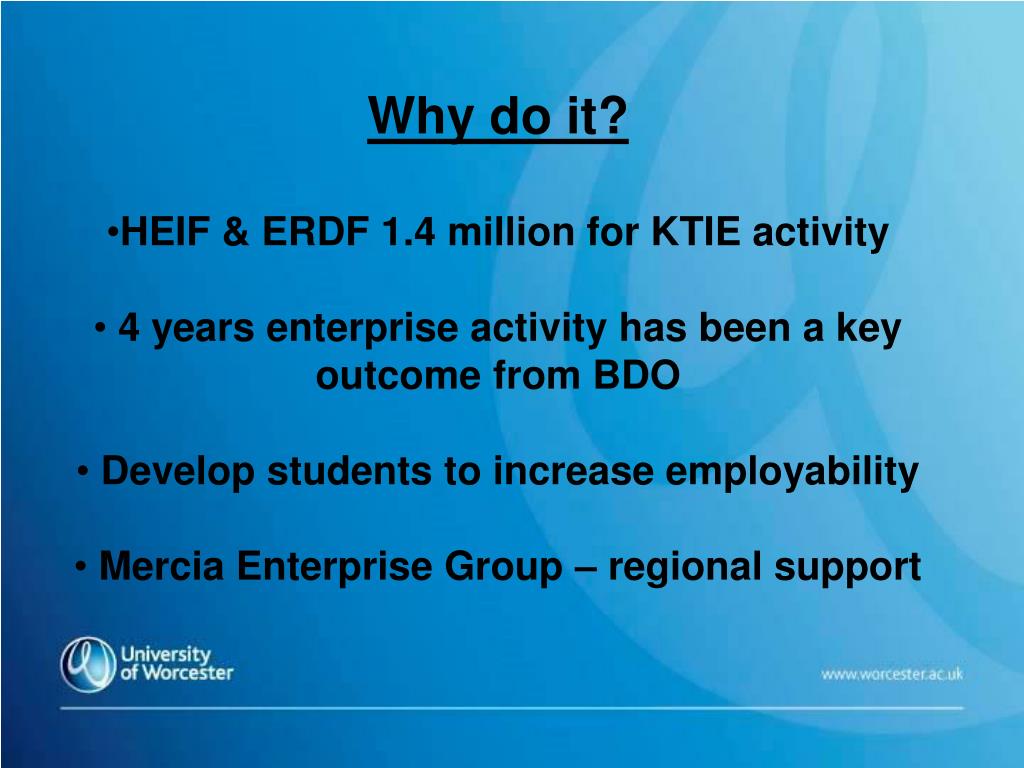 Why do it?

•HEIF & ERDF 1.4 million for KTIE activity

• 4 years enterprise activity has been a key outcome from BDO

• Develop students to increase employability

• Mercia Enterprise Group – regional support

University of Worcester

www.worcester.ac.uk